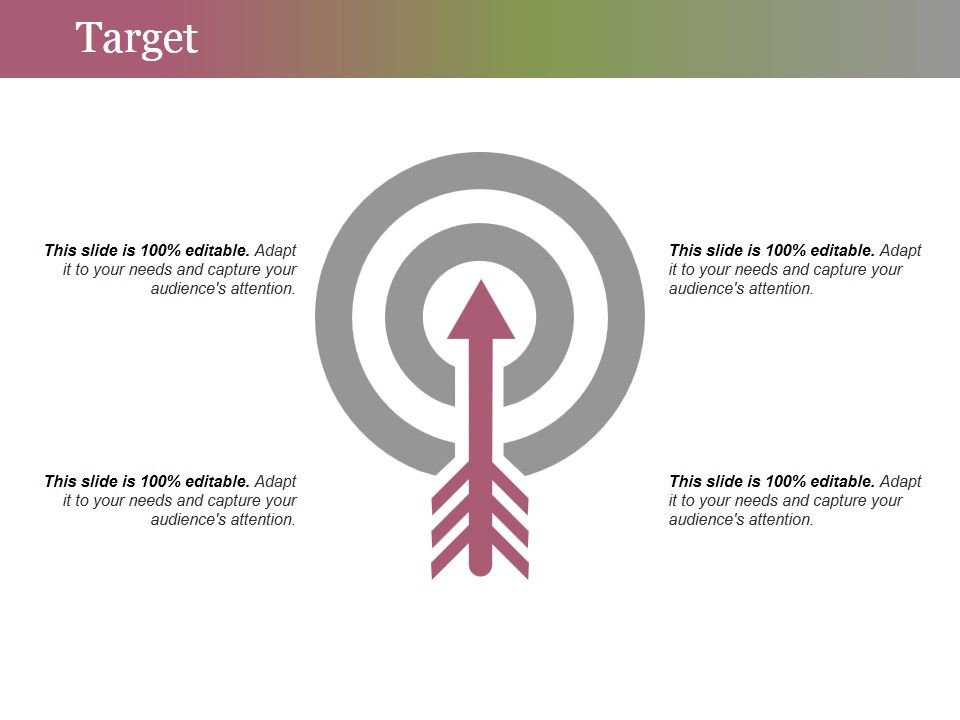 Target

This slide is 100% editable. Adapt it to your needs and capture your audience's attention.

This slide is 100% editable. Adapt it to your needs and capture your audience's attention.

This slide is 100% editable. Adapt it to your needs and capture your audience's attention.

This slide is 100% editable. Adapt it to your needs and capture your audience's attention.